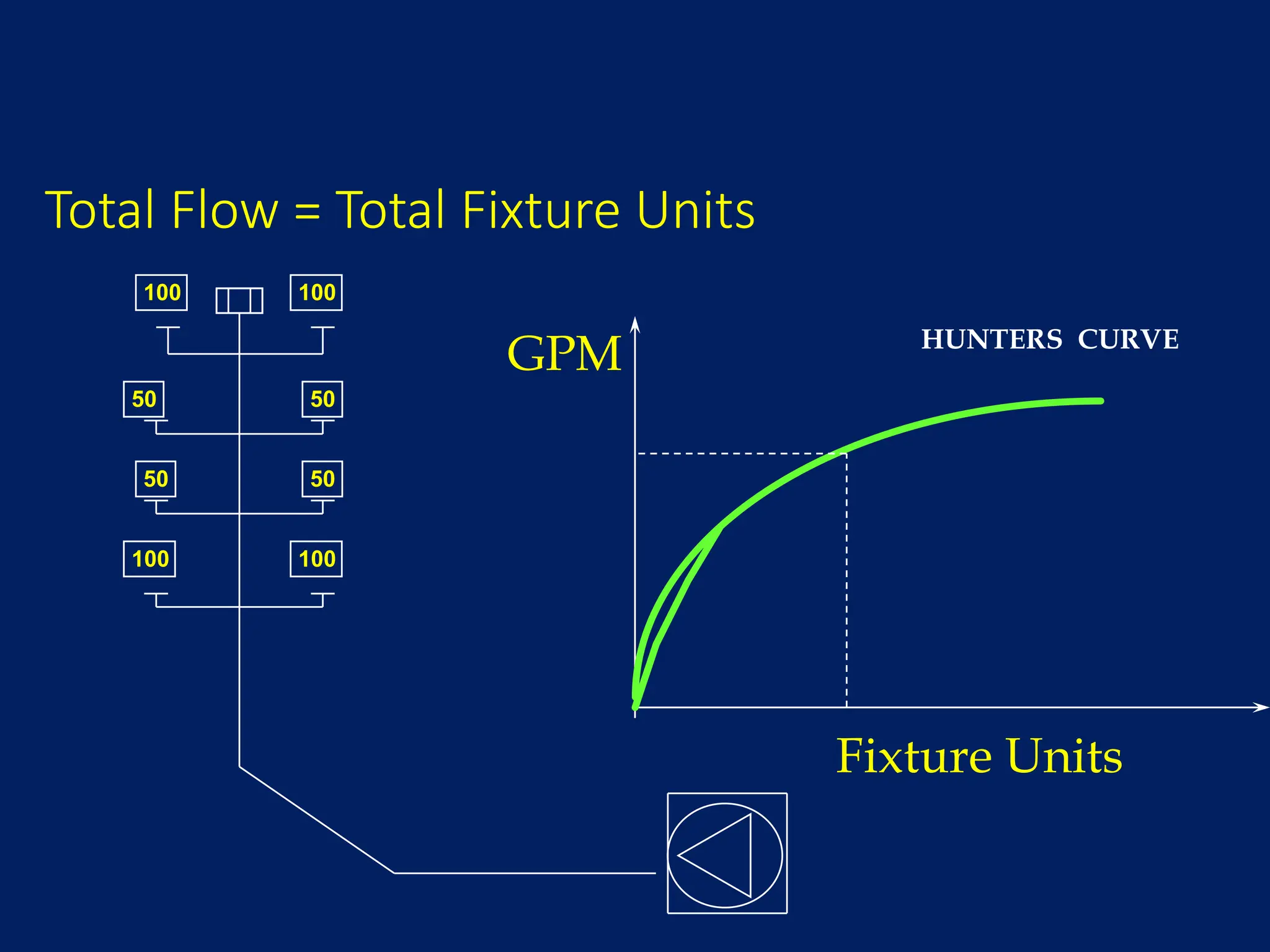 Total Flow = Total Fixture Units

100
100
50
50
50
50
100
100

GPM
HUNTERS CURVE
Fixture Units